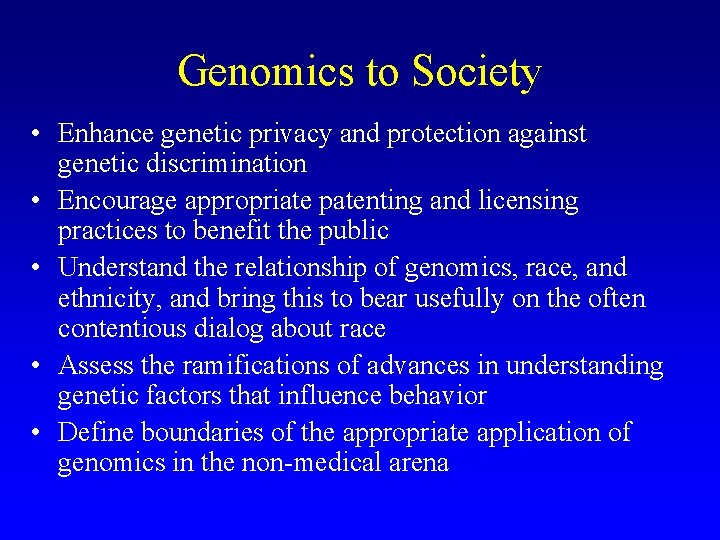 Genomics to Society

• Enhance genetic privacy and protection against genetic discrimination
• Encourage appropriate patenting and licensing practices to benefit the public
• Understand the relationship of genomics, race, and ethnicity, and bring this to bear usefully on the often contentious dialog about race
• Assess the ramifications of advances in understanding genetic factors that influence behavior
• Define boundaries of the appropriate application of genomics in the non-medical arena